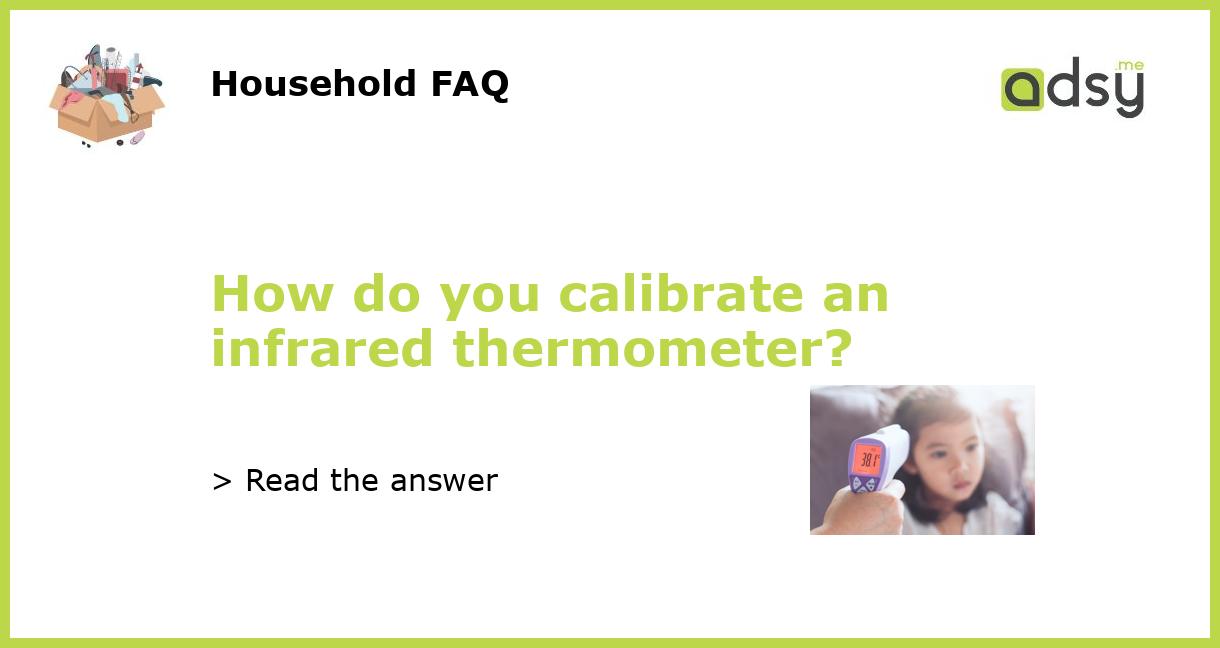 Household FAQ

adsy.me

How do you calibrate an infrared thermometer?

> Read the answer

38.1°